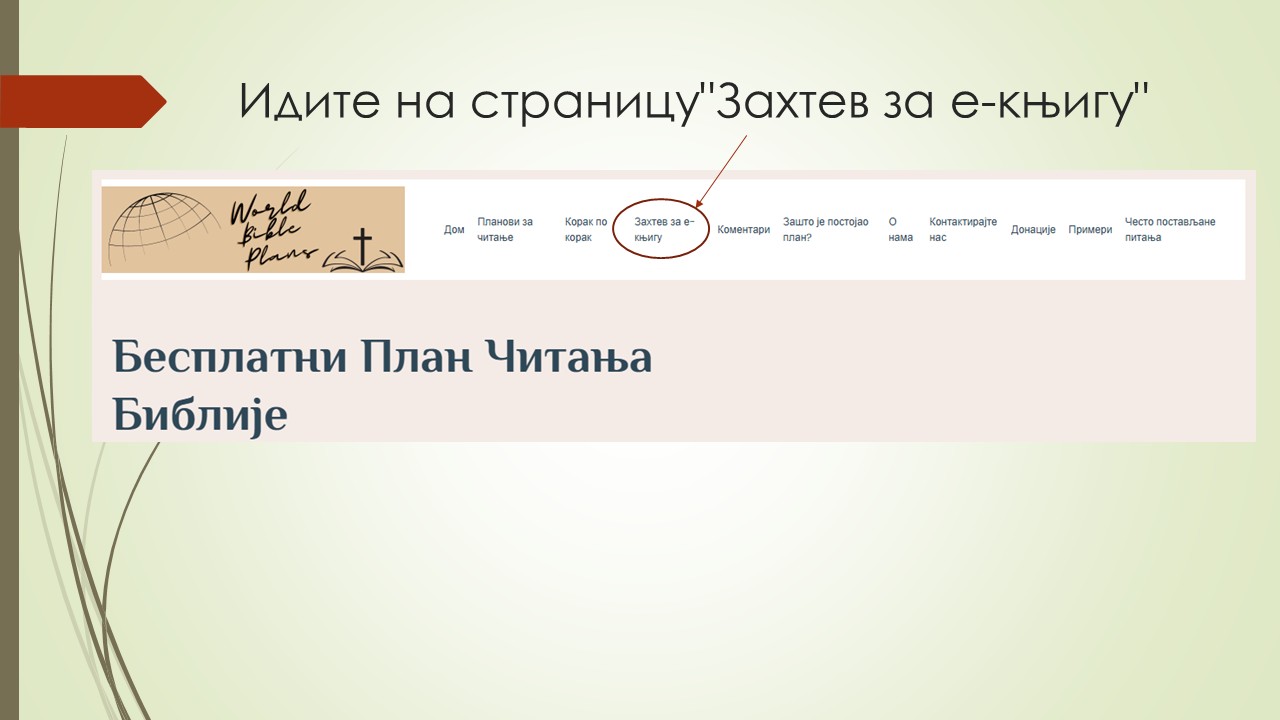 Идите на страницу"Захтев за е-књигу"

World Bible Plans

Дом Планови за читање Корак по корак Захтев за е-књигу Коментари Зашто је постојао план? О нама Контактирајте нас Донације Примери Често постављане питања

Бесплатни План Читања Библије